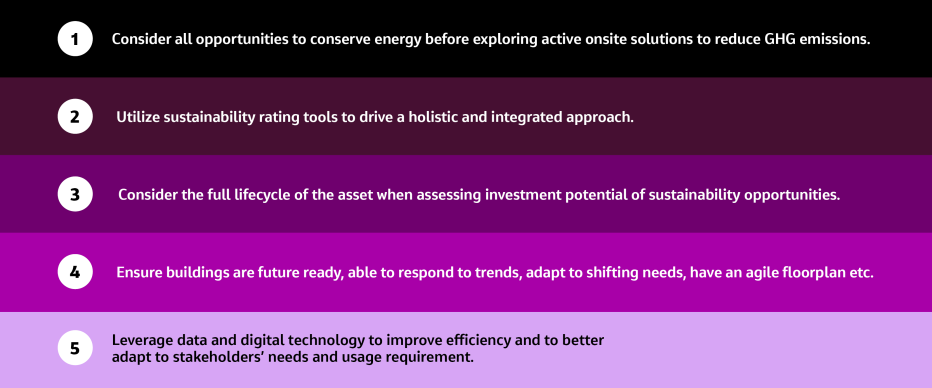 1 Consider all opportunities to conserve energy before exploring active onsite solutions to reduce GHG emissions.

2 Utilize sustainability rating tools to drive a holistic and integrated approach.

3 Consider the full lifecycle of the asset when assessing investment potential of sustainability opportunities.

4 Ensure buildings are future ready, able to respond to trends, adapt to shifting needs, have an agile floorplan etc.

5 Leverage data and digital technology to improve efficiency and to better adapt to stakeholders' needs and usage requirement.